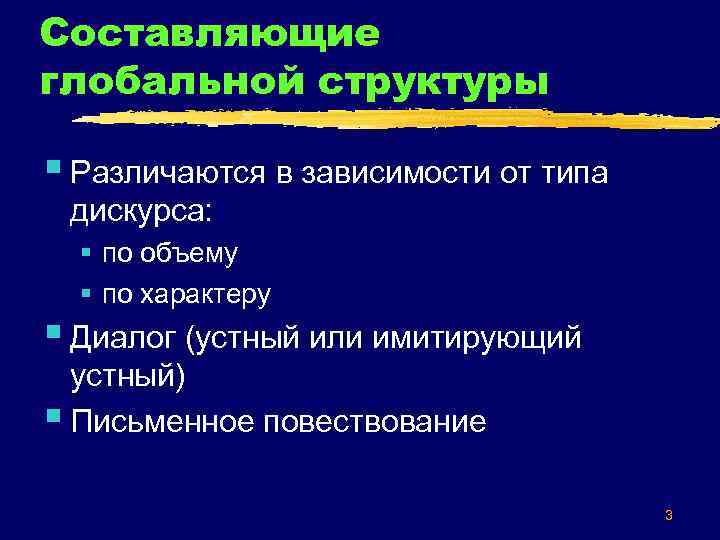 Составляющие глобальной структуры

Различаются в зависимости от типа дискурса:

по объему

по характеру

Диалог (устный или имитирующий устный)

Письменное повествование

3